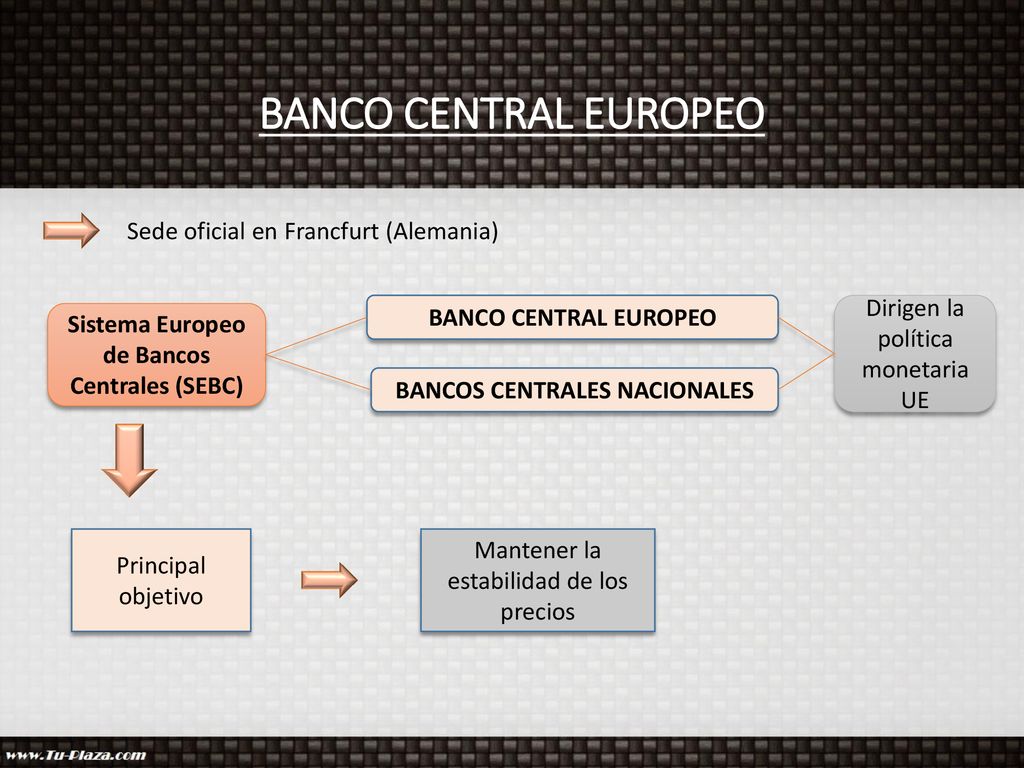 BANCO CENTRAL EUROPEO

Sede oficial en Francfurt (Alemania)

Sistema Europeo de Bancos Centrales (SEBC)

BANCO CENTRAL EUROPEO

BANCOS CENTRALES NACIONALES

Dirigen la política monetaria UE

Principal objetivo

Mantener la estabilidad de los precios

www.Tu-Plaza.com